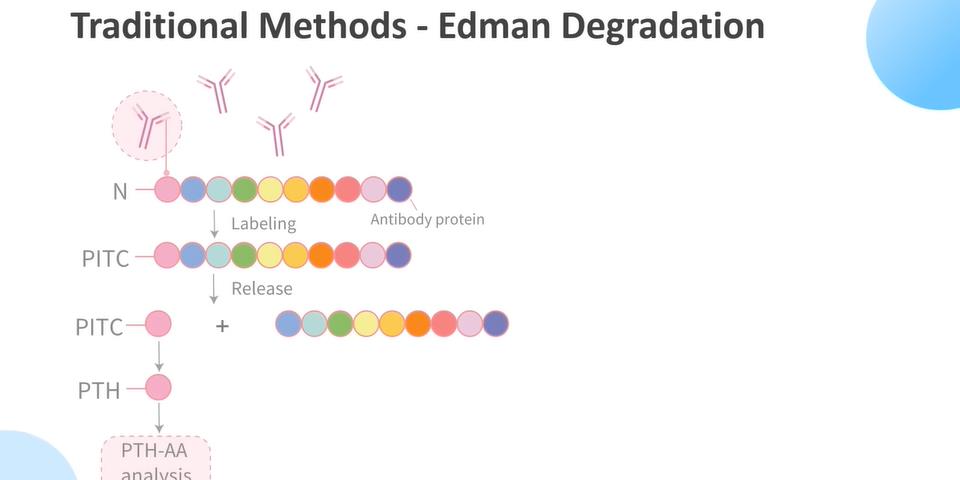 Traditional Methods - Edman Degradation

N

Antibody protein

Labeling

PITC

Release

PITC

+

PTH

PTH-AA analysis